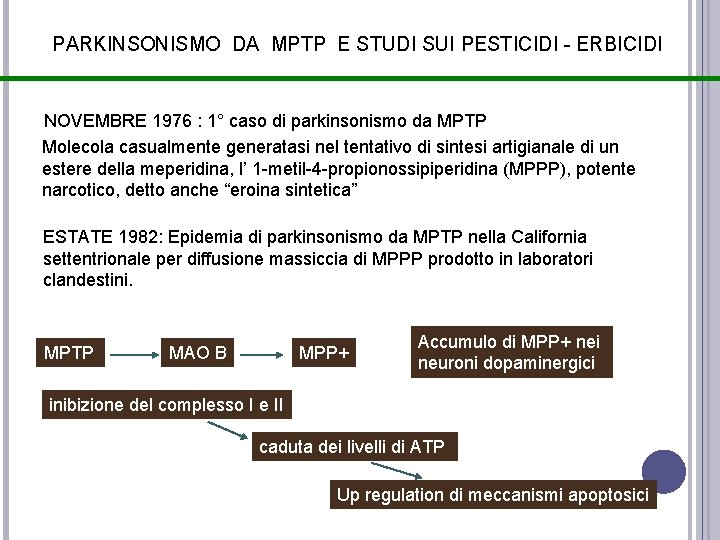 PARKINSONISMO DA MPTP E STUDI SUI PESTICIDI - ERBICIDI

NOVEMBRE 1976 : 1° caso di parkinsonismo da MPTP

Molecola casualmente generatasi nel tentativo di sintesi artigianale di un estere della meperidina, l' 1-metil-4-propionossipiperidina (MPPP), potente narcotico, detto anche "eroina sintetica"

ESTATE 1982: Epidemia di parkinsonismo da MPTP nella California settentrionale per diffusione massiccia di MPPP prodotto in laboratori clandestini.

MPTP

MAO B

MPP+

Accumulo di MPP+ nei neuroni dopaminergici

inibizione del complesso I e II

caduta dei livelli di ATP

Up regulation di meccanismi apoptosici